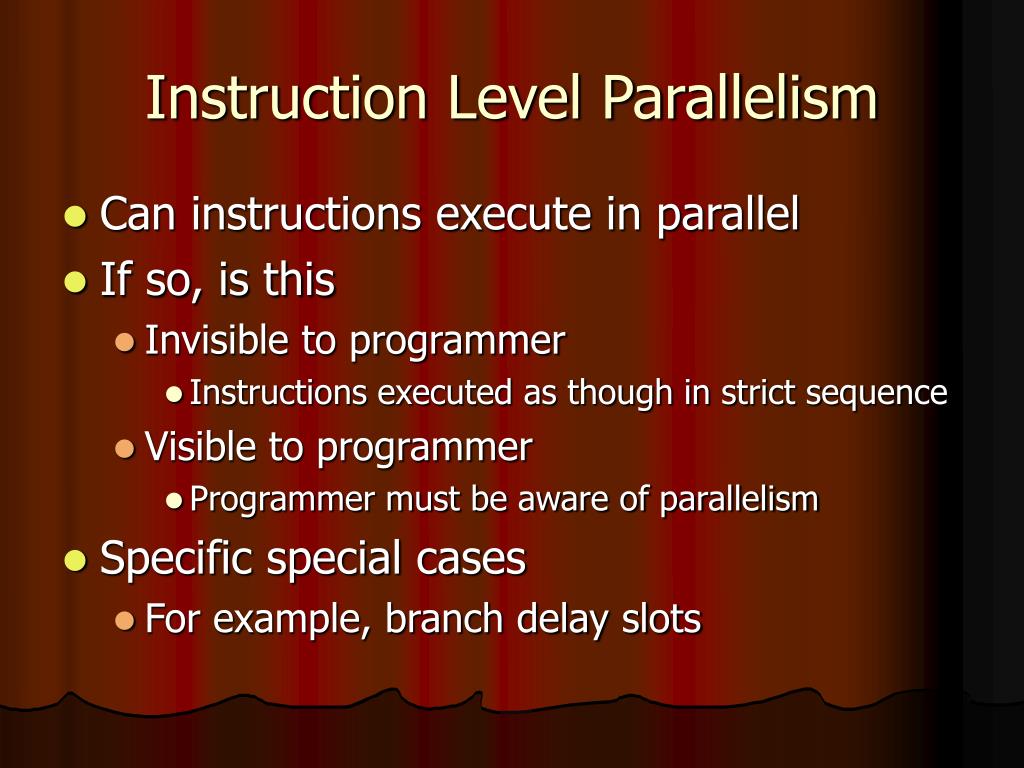 Instruction Level Parallelism

- Can instructions execute in parallel
- If so, is this
  - Invisible to programmer
    - Instructions executed as though in strict sequence
  - Visible to programmer
    - Programmer must be aware of parallelism
- Specific special cases
  - For example, branch delay slots